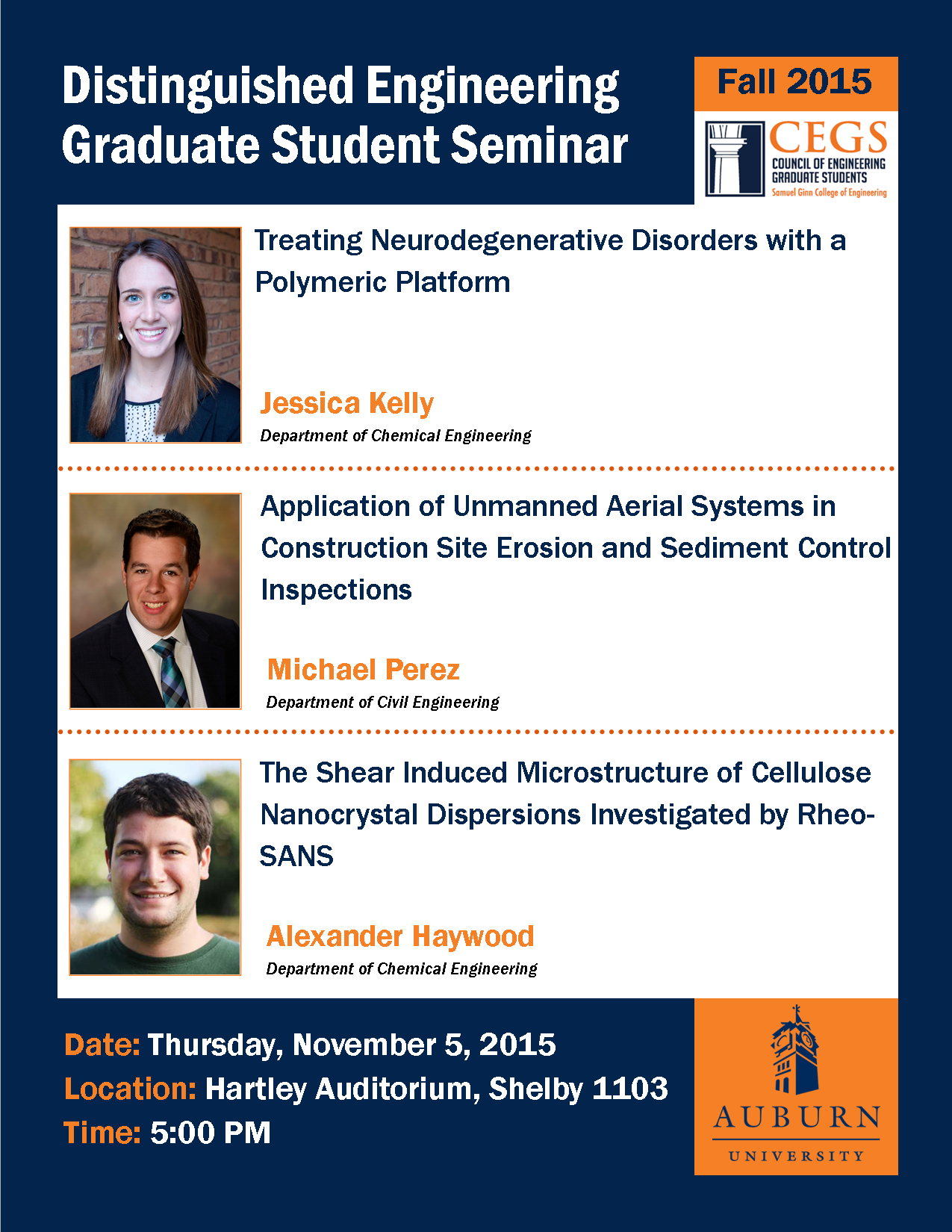 Distinguished Engineering Graduate Student Seminar

Fall 2015

CEGS
COUNCIL OF ENGINEERING GRADUATE STUDENTS
Samuel Ginn College of Engineering

Treating Neurodegenerative Disorders with a Polymeric Platform

Jessica Kelly
Department of Chemical Engineering

Application of Unmanned Aerial Systems in Construction Site Erosion and Sediment Control Inspections

Michael Perez
Department of Civil Engineering

The Shear Induced Microstructure of Cellulose Nanocrystal Dispersions Investigated by Rheo-SANS

Alexander Haywood
Department of Chemical Engineering

Date: Thursday, November 5, 2015
Location: Hartley Auditorium, Shelby 1103
Time: 5:00 PM

AUBURN
UNIVERSITY